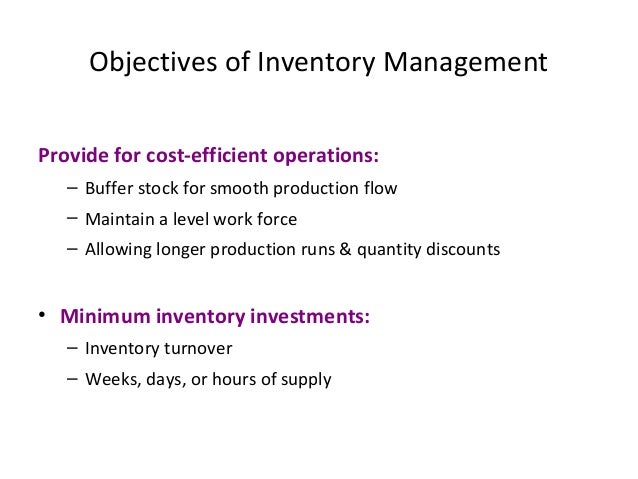 Objectives of Inventory Management

Provide for cost-efficient operations:

– Buffer stock for smooth production flow
– Maintain a level work force
– Allowing longer production runs & quantity discounts

• Minimum inventory investments:

– Inventory turnover
– Weeks, days, or hours of supply